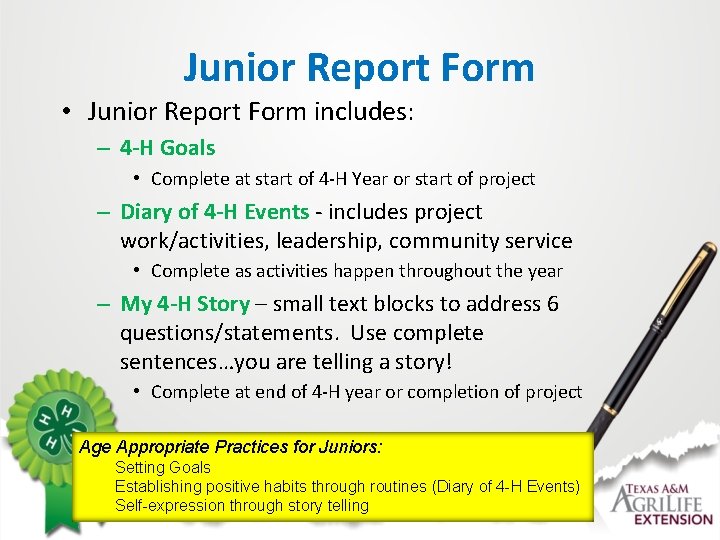 Junior Report Form

• Junior Report Form includes:

– 4-H Goals

• Complete at start of 4-H Year or start of project

– Diary of 4-H Events - includes project work/activities, leadership, community service

• Complete as activities happen throughout the year

– My 4-H Story – small text blocks to address 6 questions/statements. Use complete sentences…you are telling a story!

• Complete at end of 4-H year or completion of project

H H H H

Age Appropriate Practices for Juniors:
Setting Goals
Establishing positive habits through routines (Diary of 4-H Events)
Self-expression through story telling

TEXAS A&M AGRILIFE EXTENSION